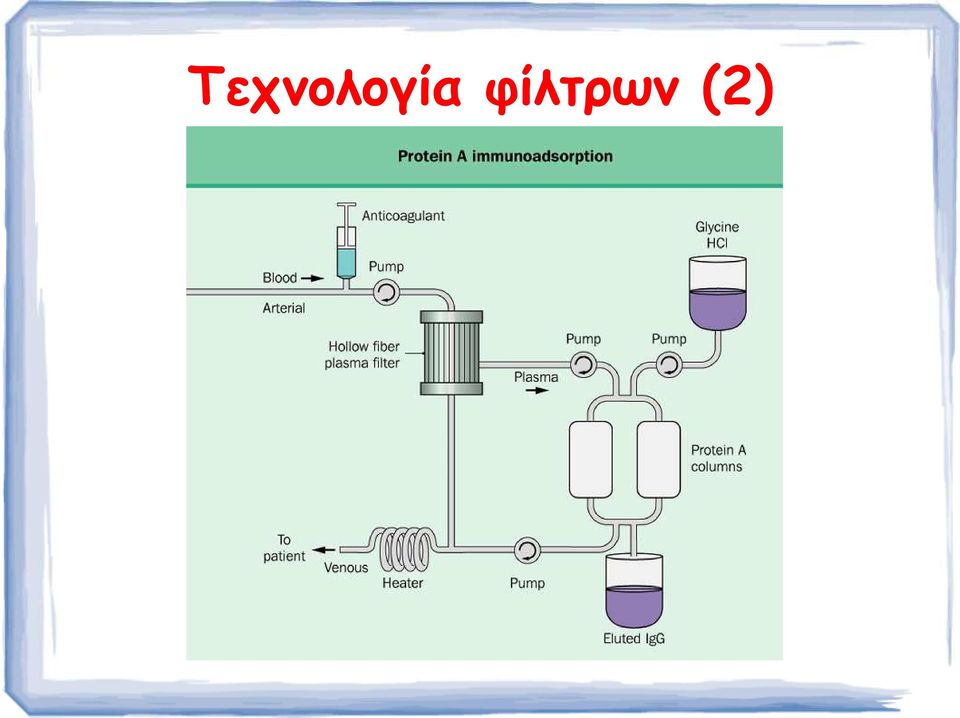 Τεχνολογία φίλτρων (2)

Protein A immunoadsorption

Anticoagulant

Blood

Pump

Arterial

Glycine HCl

Hollow fiber plasma filter

Pump

Pump

Plasma

Protein A columns

To patient

Venous

Heater

Pump

Eluted IgG